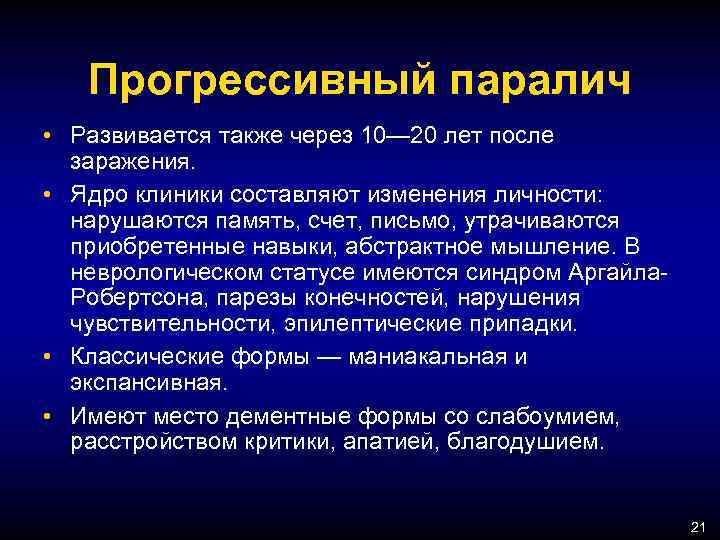 Прогрессивный паралич

• Развивается также через 10—20 лет после заражения.
• Ядро клиники составляют изменения личности: нарушаются память, счет, письмо, утрачиваются приобретенные навыки, абстрактное мышление. В неврологическом статусе имеются синдром Аргайла-Робертсона, парезы конечностей, нарушения чувствительности, эпилептические припадки.
• Классические формы — маниакальная и экспансивная.
• Имеют место дементные формы со слабоумием, расстройством критики, апатией, благодушием.

21